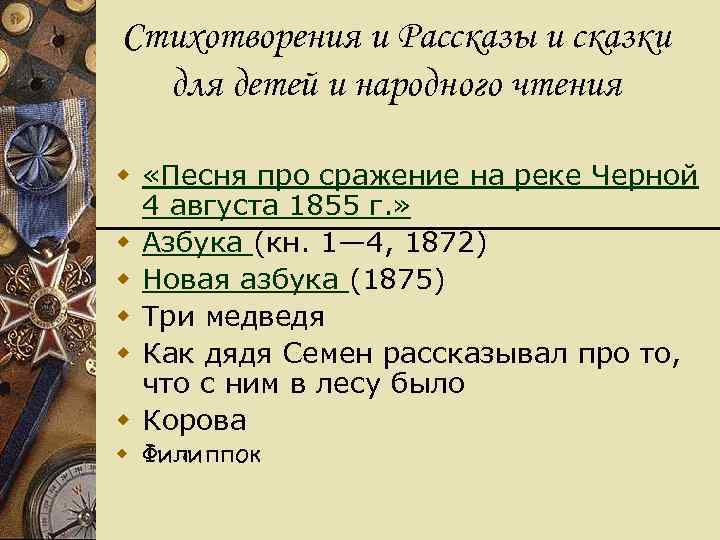 Стихотворения и Рассказы и сказки для детей и народного чтения

«Песня про сражение на реке Черной 4 августа 1855 г.»
Азбука (кн. 1—4, 1872)
Новая азбука (1875)
Три медведя
Как дядя Семен рассказывал про то, что с ним в лесу было
Корова
Филиппок